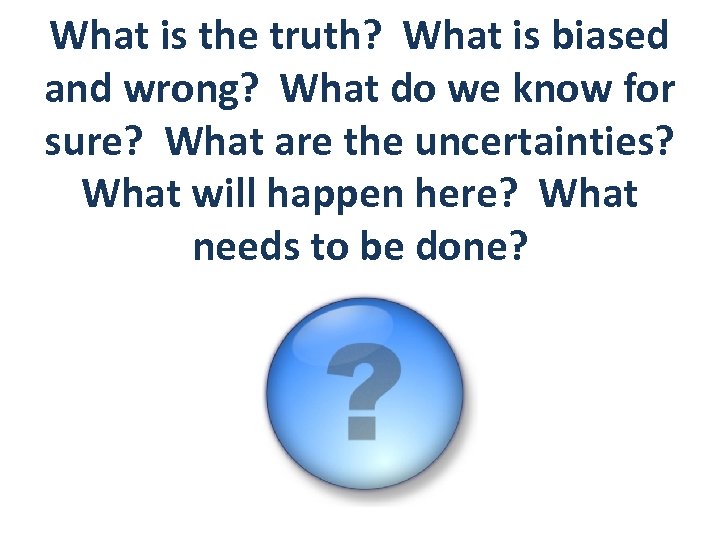 What is the truth? What is biased and wrong? What do we know for sure? What are the uncertainties? What will happen here? What needs to be done?

?